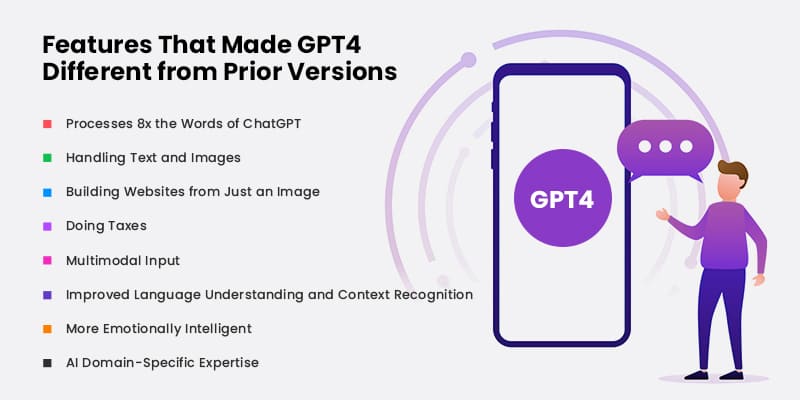 Features That Made GPT4 Different from Prior Versions

Processes 8x the Words of ChatGPT

Handling Text and Images

Building Websites from Just an Image

Doing Taxes

Multimodal Input

Improved Language Understanding and Context Recognition

More Emotionally Intelligent

AI Domain-Specific Expertise

GPT4